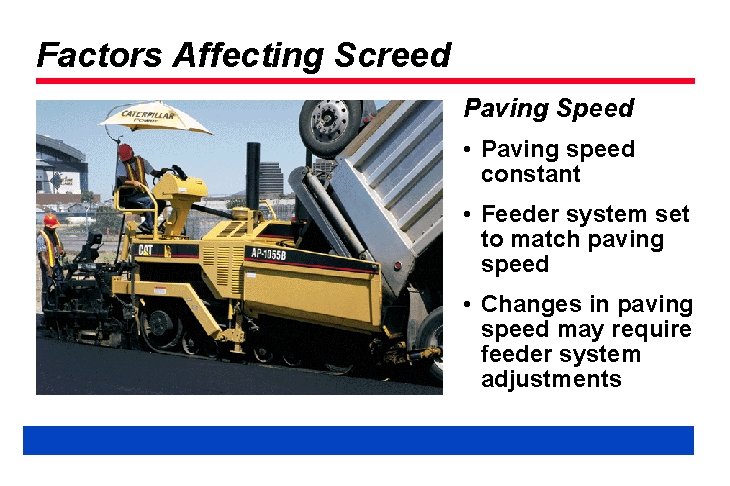 Factors Affecting Screed

CATERPILLAR

CAT

AP-1055B

Paving Speed

• Paving speed constant

• Feeder system set to match paving speed

• Changes in paving speed may require feeder system adjustments